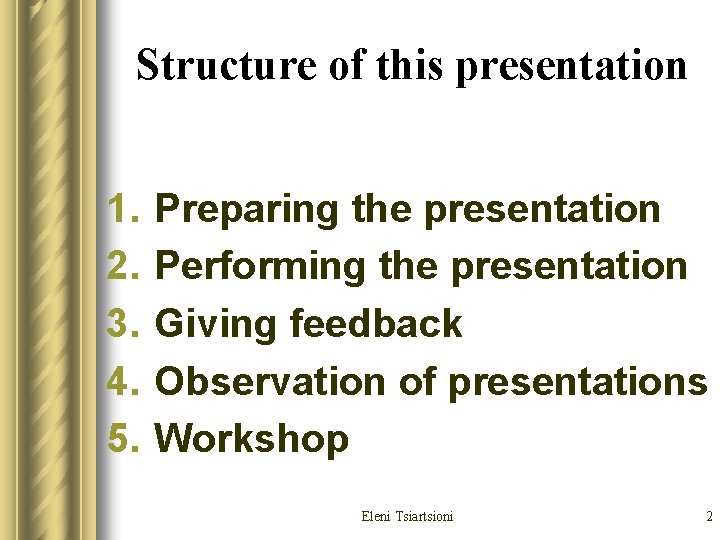 Structure of this presentation

1. Preparing the presentation
2. Performing the presentation
3. Giving feedback
4. Observation of presentations
5. Workshop

Eleni Tsiartsioni

2